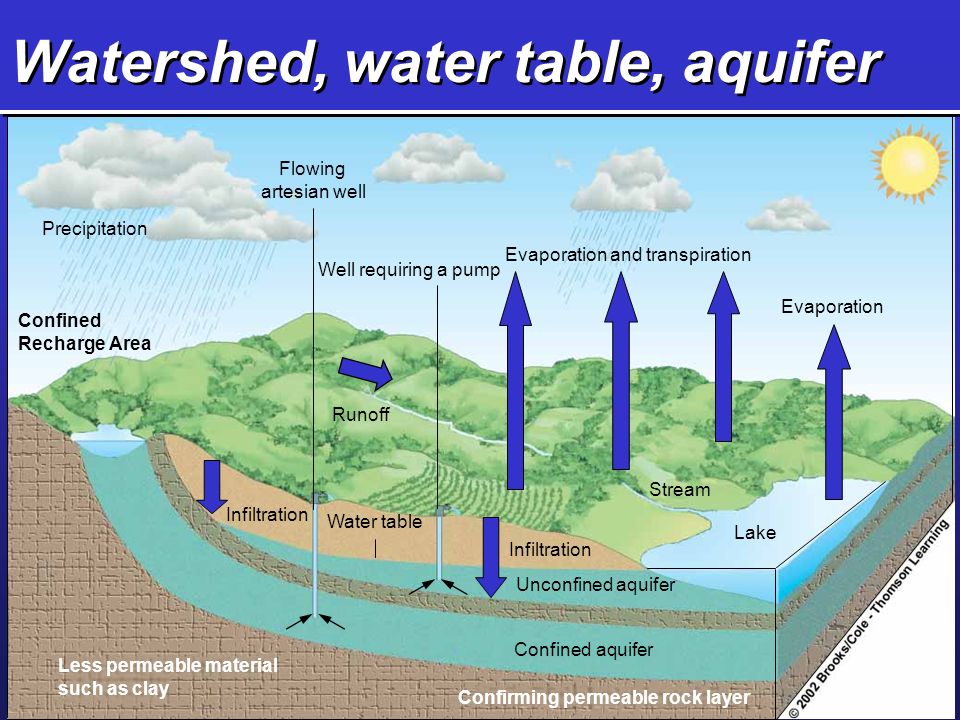 Watershed, water table, aquifer

Flowing artesian well

Precipitation

Well requiring a pump

Evaporation and transpiration

Evaporation

Confined Recharge Area

Runoff

Stream

Infiltration

Water table

Infiltration

Lake

Unconfined aquifer

Confined aquifer

Less permeable material such as clay

Confirming permeable rock layer

© 2002 Brooks/Cole - Thomson Learning